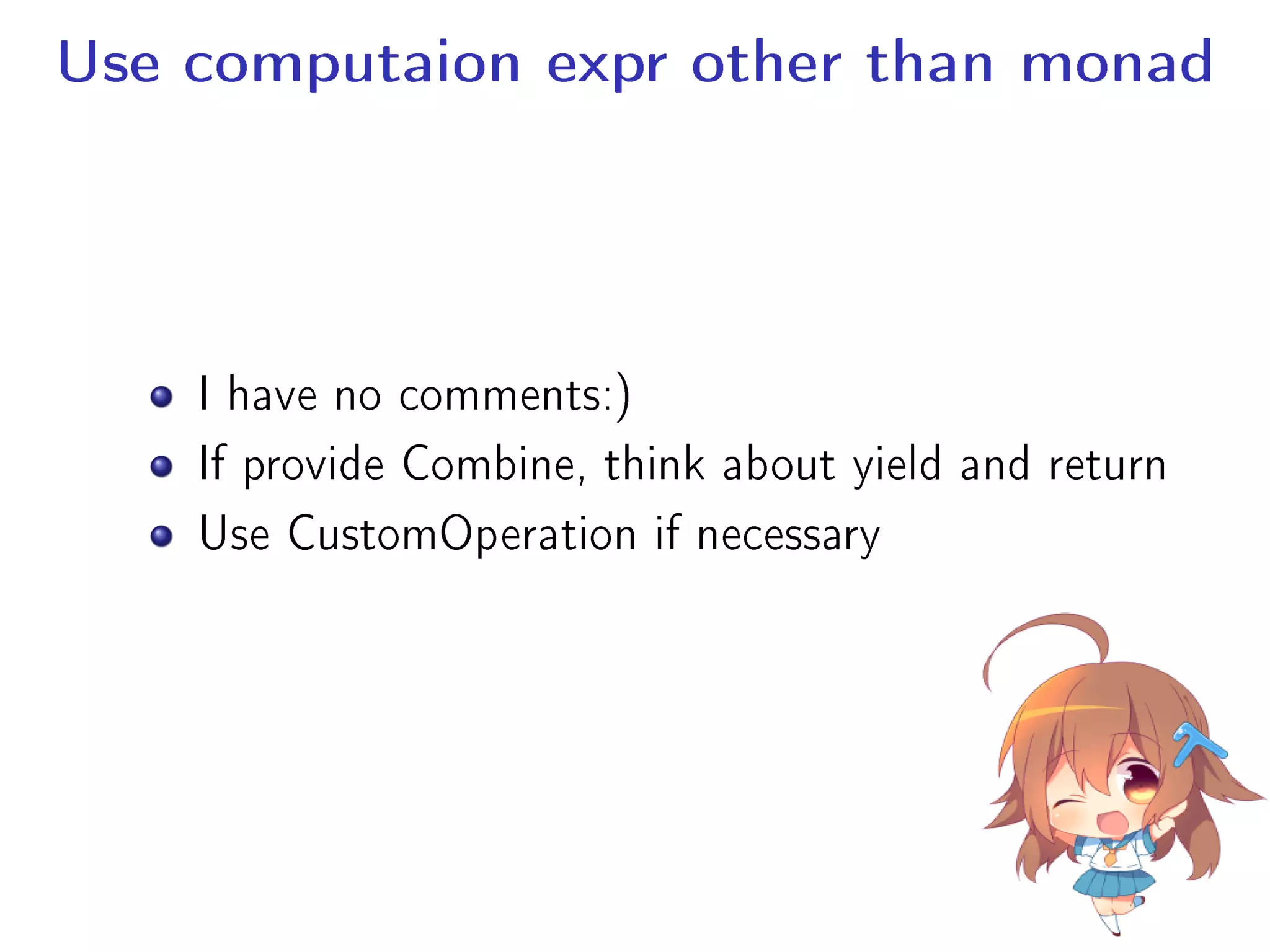 Use computaion expr other than monad

- I have no comments:)
- If provide Combine, think about yield and return
- Use CustomOperation if necessary